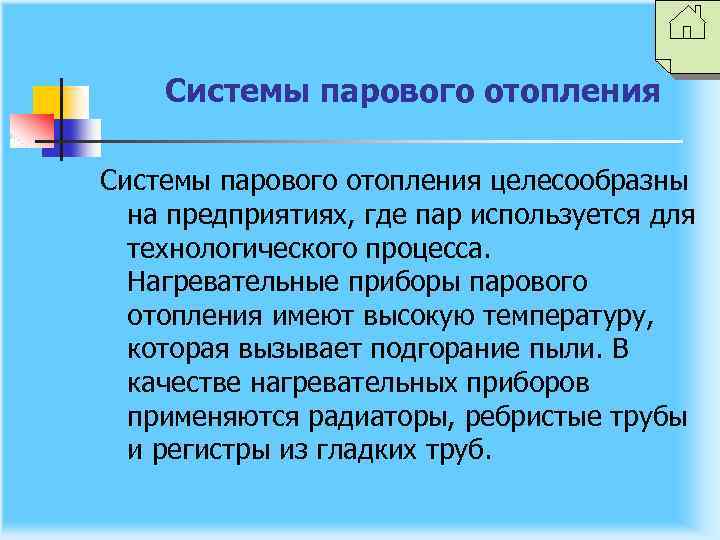 Системы парового отопления

Системы парового отопления целесообразны на предприятиях, где пар используется для технологического процесса. Нагревательные приборы парового отопления имеют высокую температуру, которая вызывает подгорание пыли. В качестве нагревательных приборов применяются радиаторы, ребристые трубы и регистры из гладких труб.